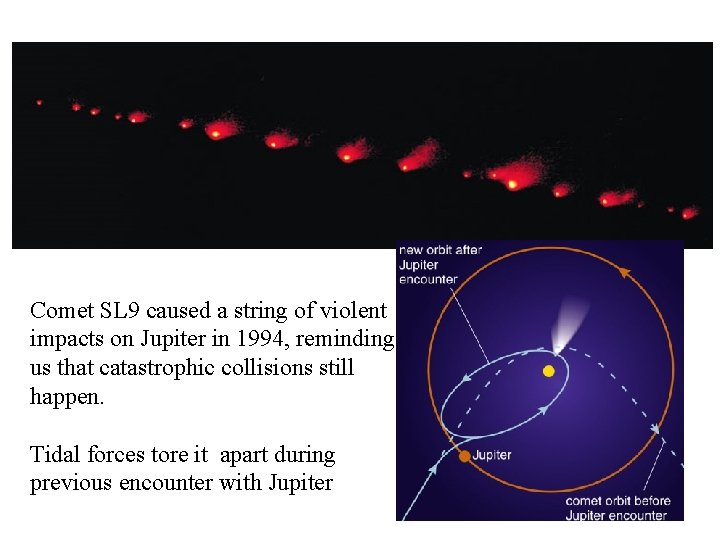 Comet SL9 caused a string of violent impacts on Jupiter in 1994, reminding us that catastrophic collisions still happen.

Tidal forces tore it apart during previous encounter with Jupiter

new orbit after Jupiter encounter

Jupiter

comet orbit before Jupiter encounter